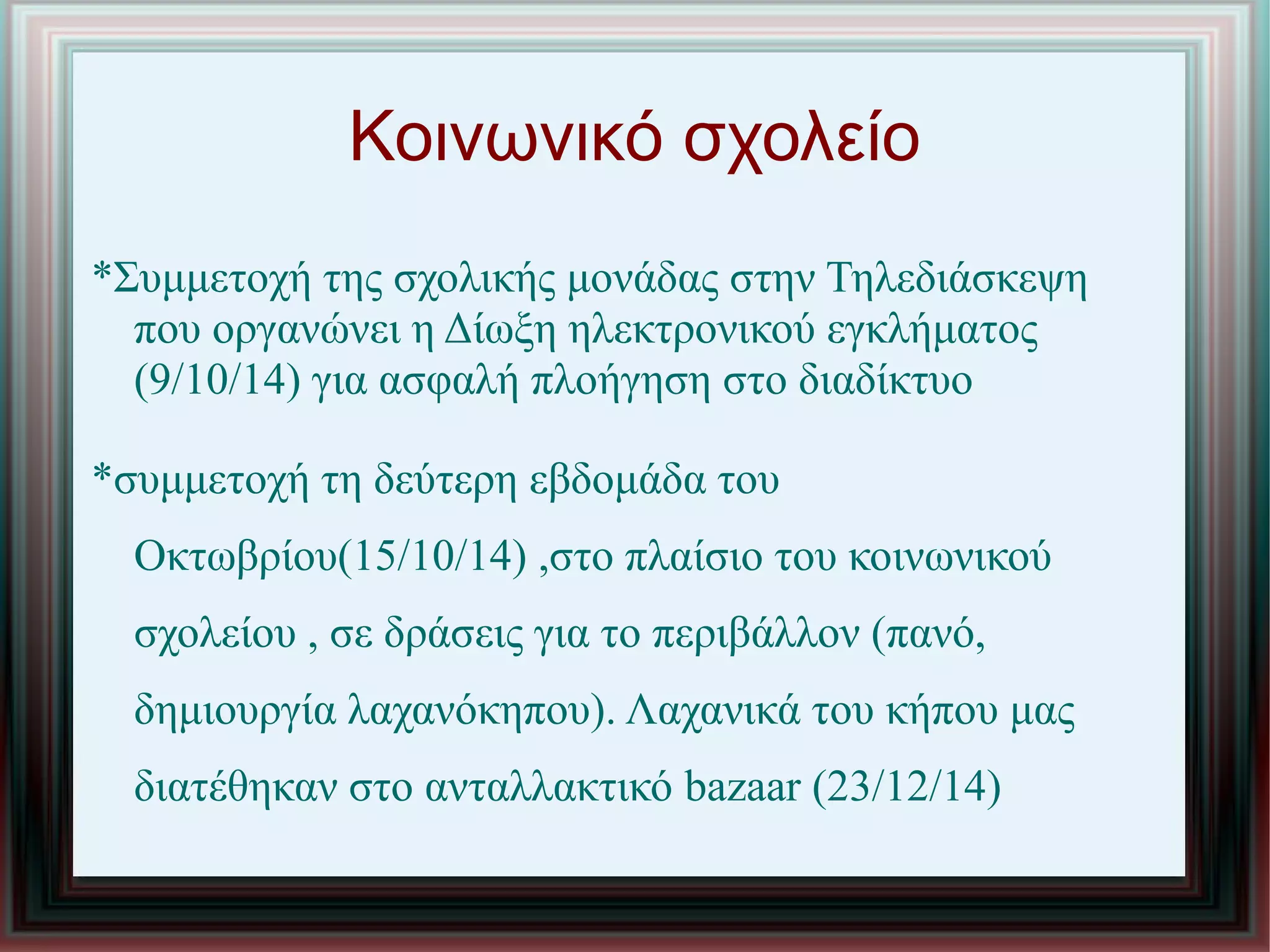 Κοινωνικό σχολείο

*Συμμετοχή της σχολικής μονάδας στην Τηλεδιάσκεψη που οργανώνει η Δίωξη ηλεκτρονικού εγκλήματος (9/10/14) για ασφαλή πλοήγηση στο διαδίκτυο

*συμμετοχή τη δεύτερη εβδομάδα του Οκτωβρίου(15/10/14) ,στο πλαίσιο του κοινωνικού σχολείου , σε δράσεις για το περιβάλλον (πανό, δημιουργία λαχανόκηπου). Λαχανικά του κήπου μας διατέθηκαν στο ανταλλακτικό bazaar (23/12/14)